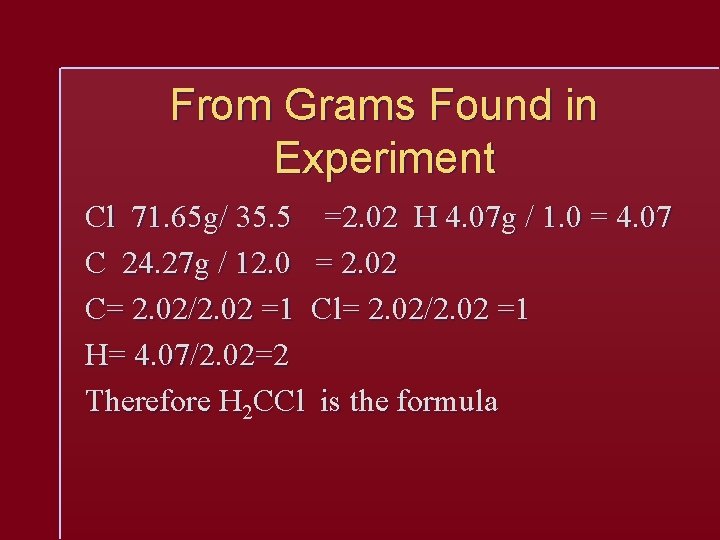 From Grams Found in Experiment

Cl 71.65g/ 35.5 =2.02 H 4.07g / 1.0 = 4.07

C 24.27g / 12.0 = 2.02

C= 2.02/2.02 =1 Cl= 2.02/2.02 =1

H= 4.07/2.02=2

Therefore $H_2CCl$ is the formula